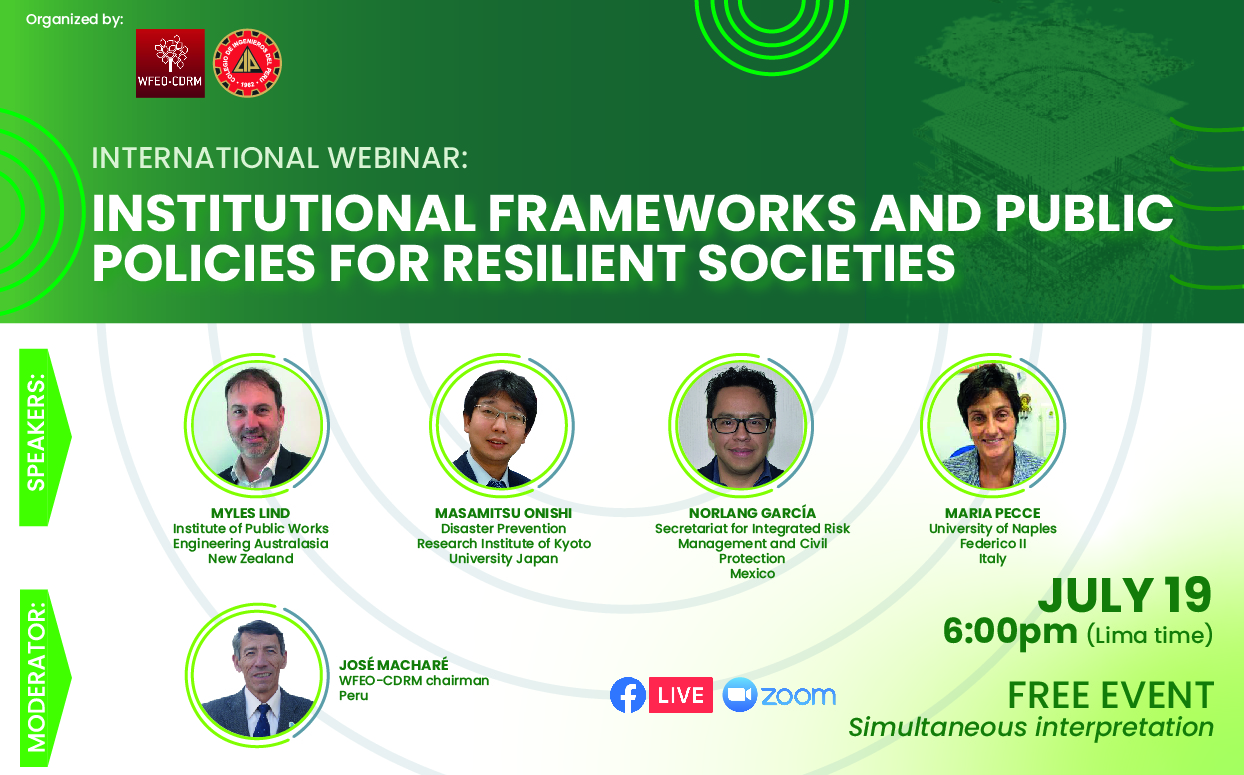 Organized by:

WFEO-CDRM

COLEGIO DE INGENIEROS DEL PERÚ 1962

INTERNATIONAL WEBINAR:

INSTITUTIONAL FRAMEWORKS AND PUBLIC POLICIES FOR RESILIENT SOCIETIES

SPEAKERS:

MYLES LIND
Institute of Public Works Engineering Australasia
New Zealand

MASAMITSU ONISHI
Disaster Prevention Research Institute of Kyoto University Japan

NORLANG GARCÍA
Secretariat for Integrated Risk Management and Civil Protection
Mexico

MARIA PECCE
University of Naples Federico II
Italy

MODERATOR:

JOSÉ MACHARÉ
WFEO-CDRM chairman
Peru

LIVE zoom

JULY 19
6:00pm (Lima time)

FREE EVENT
Simultaneous interpretation